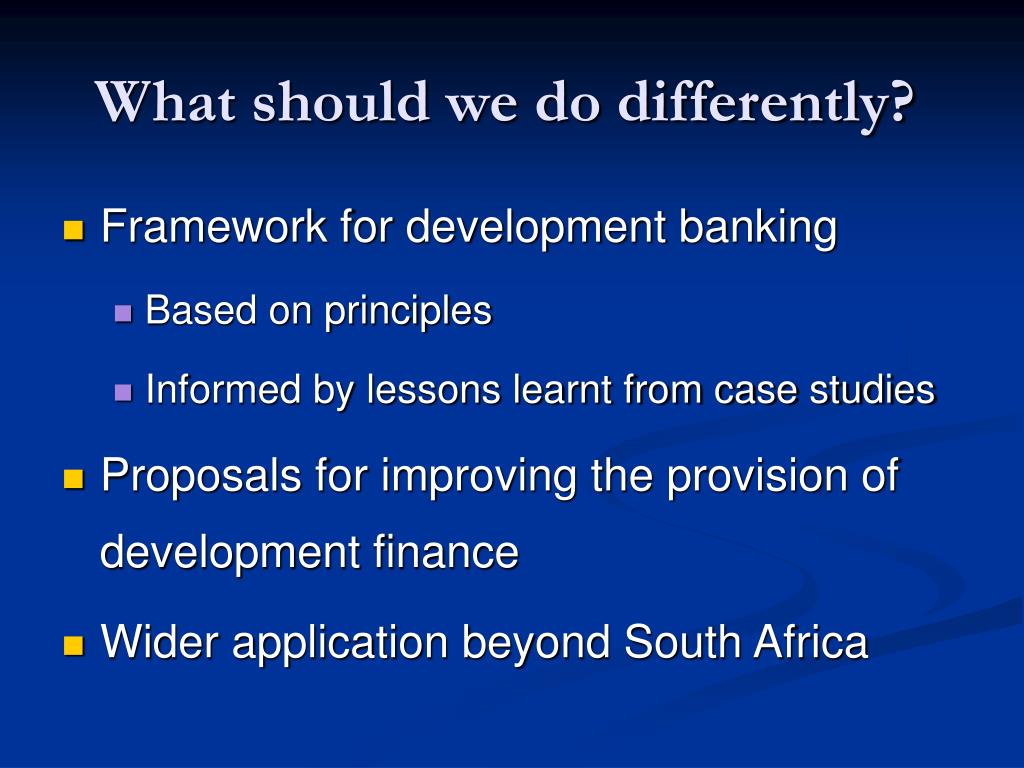 What should we do differently?

Framework for development banking

Based on principles

Informed by lessons learnt from case studies

Proposals for improving the provision of development finance

Wider application beyond South Africa